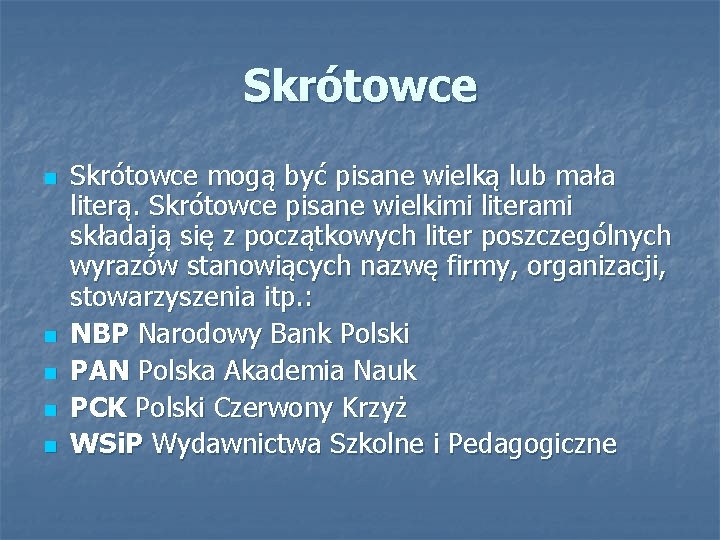 Skrótowce

Skrótowce mogą być pisane wielką lub mała literą. Skrótowce pisane wielkimi literami składają się z początkowych liter poszczególnych wyrazów stanowiących nazwę firmy, organizacji, stowarzyszenia itp.:
NBP Narodowy Bank Polski
PAN Polska Akademia Nauk
PCK Polski Czerwony Krzyż
WSiP Wydawnictwa Szkolne i Pedagogiczne